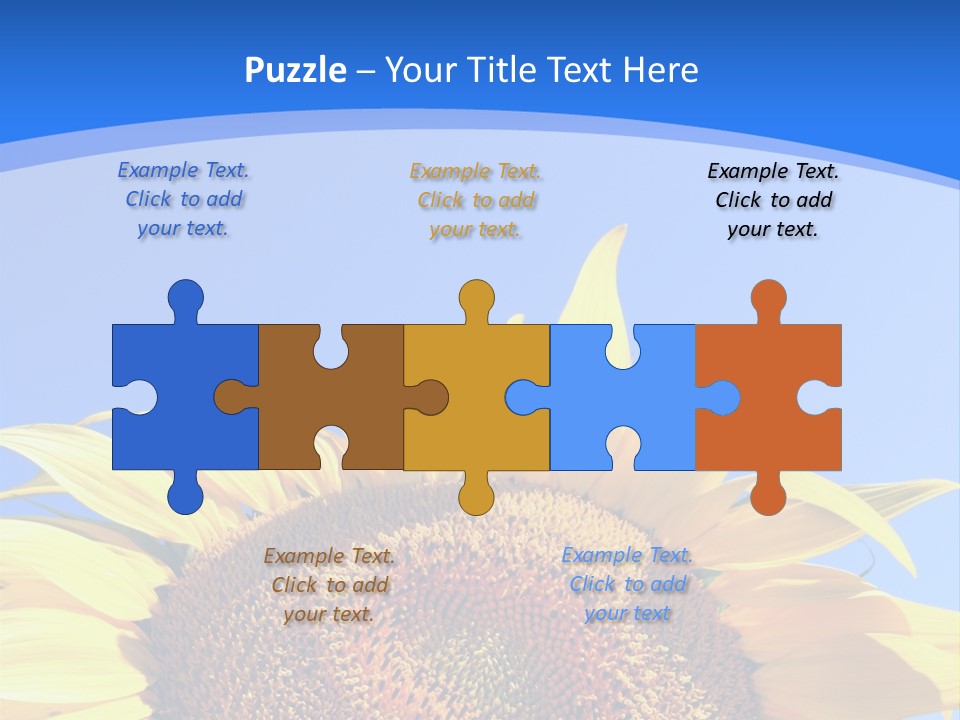 Puzzle – Your Title Text Here

Example Text. Click to add your text.

Example Text. Click to add your text.

Example Text. Click to add your text.

Example Text. Click to add your text.

Example Text. Click to add your text